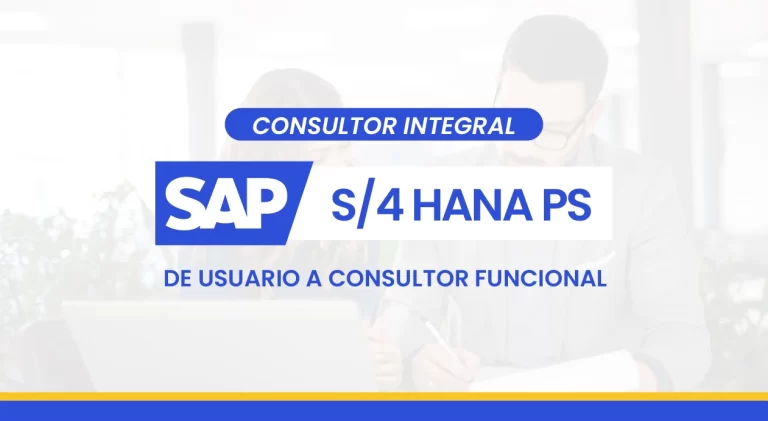 CONSULTOR INTEGRAL

SAP S/4 HANA PS

DE USUARIO A CONSULTOR FUNCIONAL